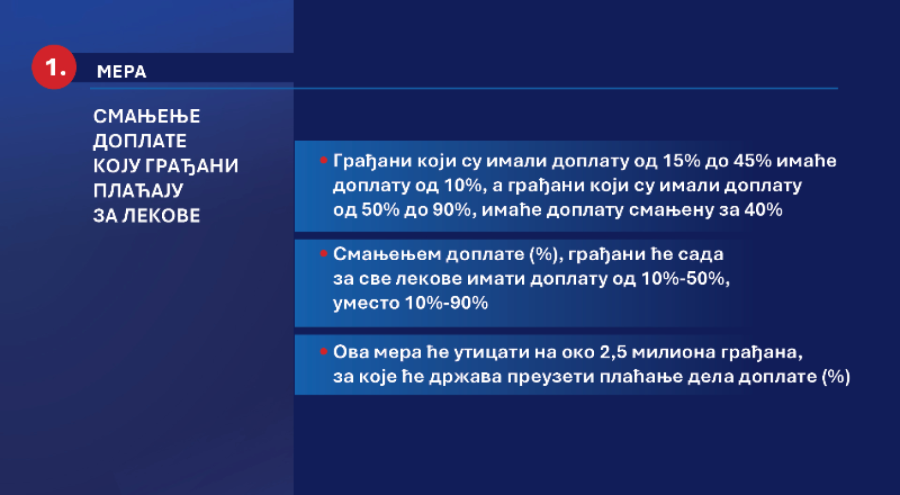 1. МЕРА

СМАЊЕЊЕ ДОПЛАТЕ КОЈУ ГРАЂАНИ ПЛАЋАЈУ ЗА ЛЕКОВЕ

• Грађани који су имали доплату од 15% до 45% имаће доплату од 10%, а грађани који су имали доплату од 50% до 90%, имаће доплату смањену за 40%

• Смањењем доплате (%), грађани ће сада за све лекове имати доплату од 10%-50%, уместо 10%-90%

• Ова мера ће утицати на око 2,5 милиона грађана, за које ће држава преузети плаћање дела доплате (%)